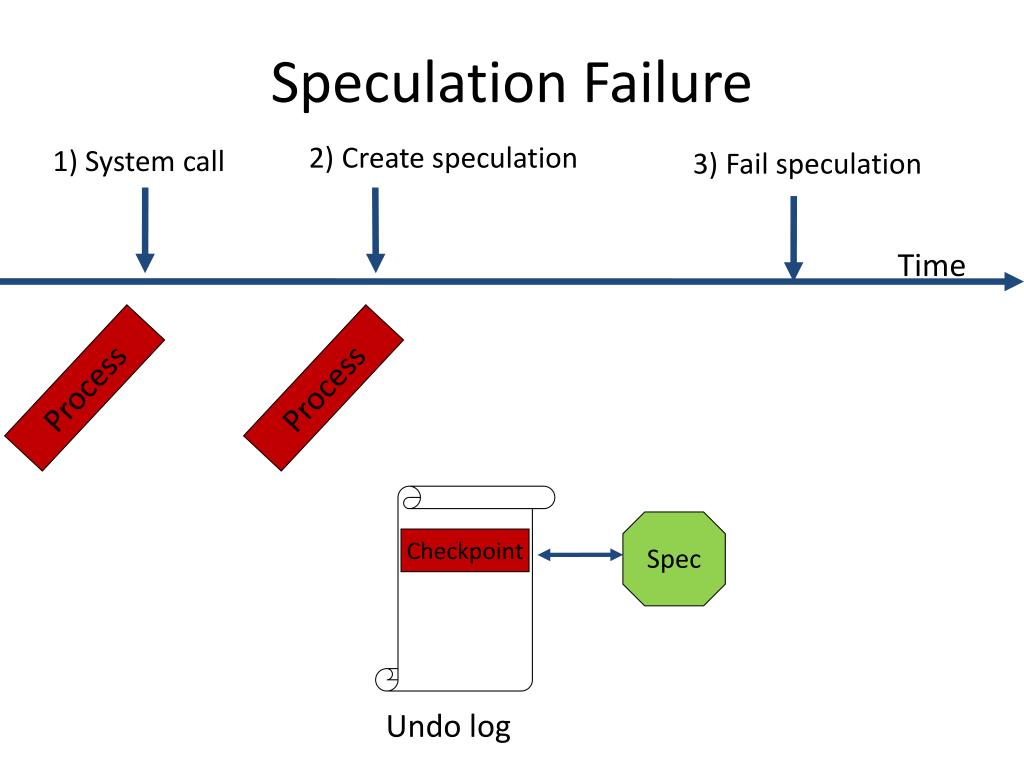 Speculation Failure

1) System call

2) Create speculation

3) Fail speculation

Time

Process

Process

Checkpoint

Spec

Undo log